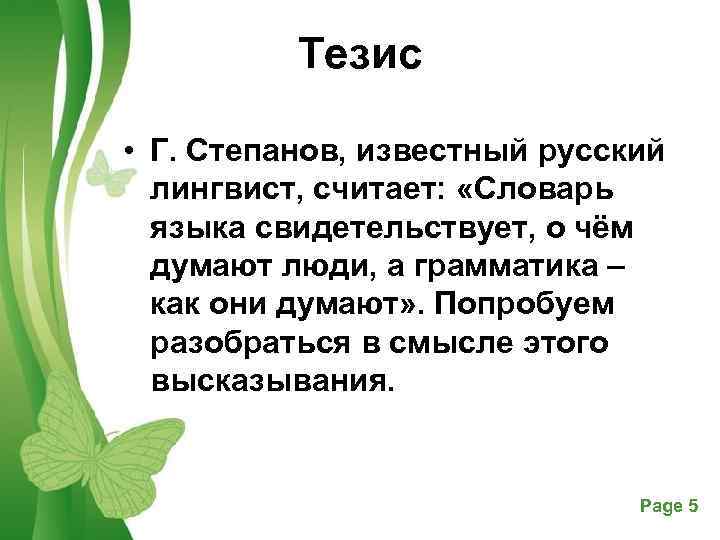 Тезис

• Г. Степанов, известный русский лингвист, считает: «Словарь языка свидетельствует, о чём думают люди, а грамматика – как они думают». Попробуем разобраться в смысле этого высказывания.

Page 5